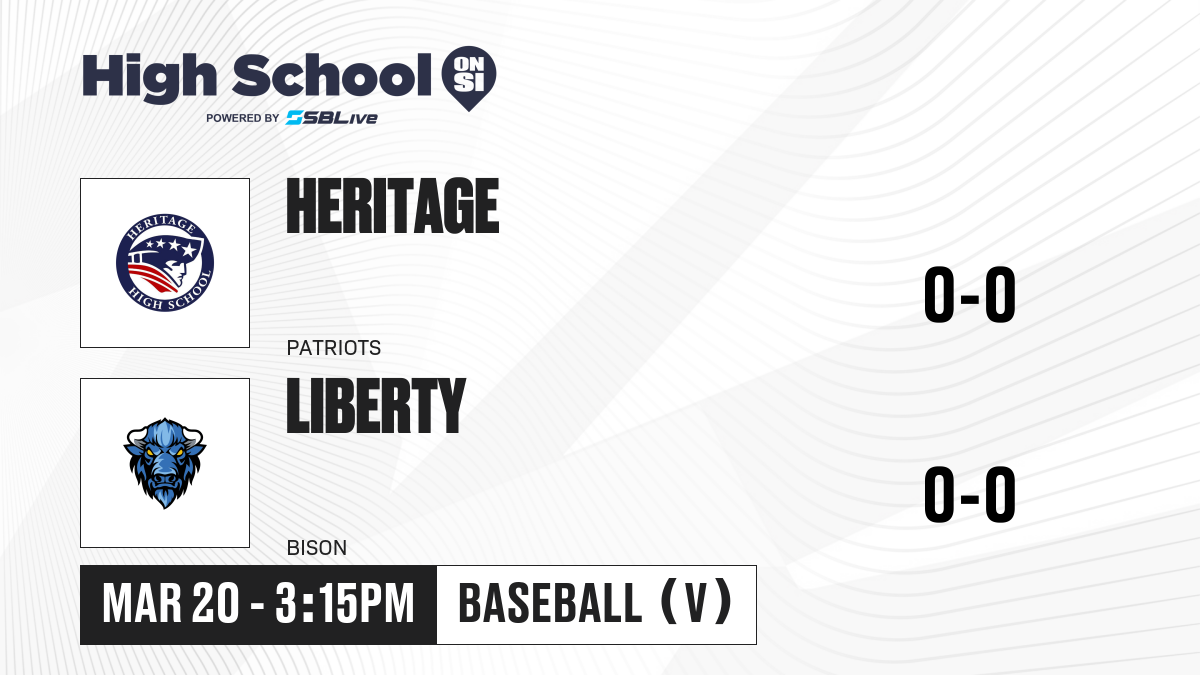 High School ON SI
POWERED BY SBLive

HERITAGE HIGH SCHOOL

HERITAGE
PATRIOTS
0-0

LIBERTY
BISON
0-0

MAR 20 - 3:15PM
BASEBALL (V)